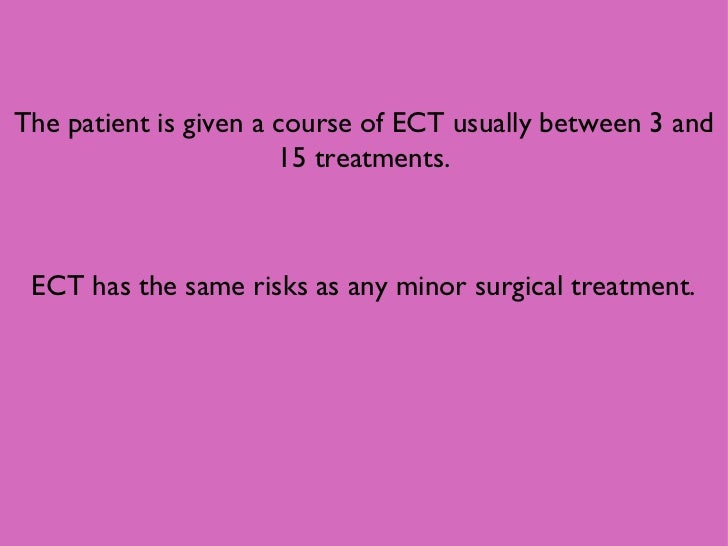 The patient is given a course of ECT usually between 3 and 15 treatments.

ECT has the same risks as any minor surgical treatment.